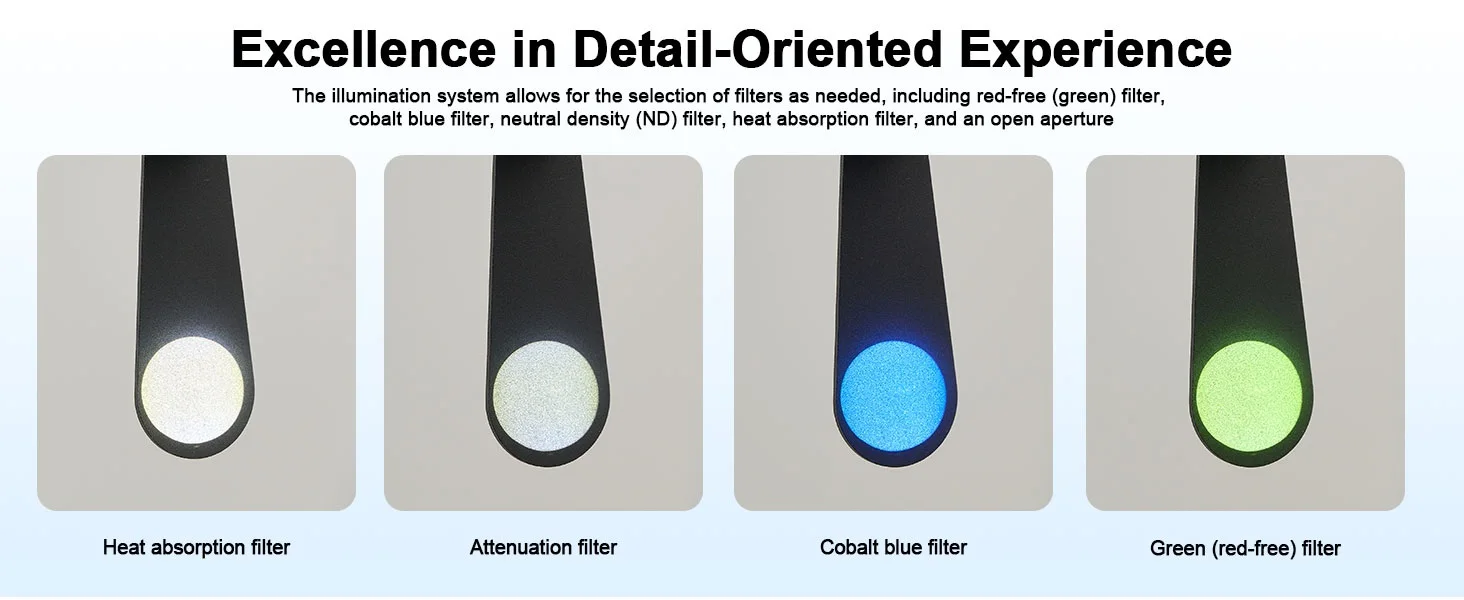 Excellence in Detail-Oriented Experience

The illumination system allows for the selection of filters as needed, including red-free (green) filter, cobalt blue filter, neutral density (ND) filter, heat absorption filter, and an open aperture

Heat absorption filter

Attenuation filter

Cobalt blue filter

Green (red-free) filter